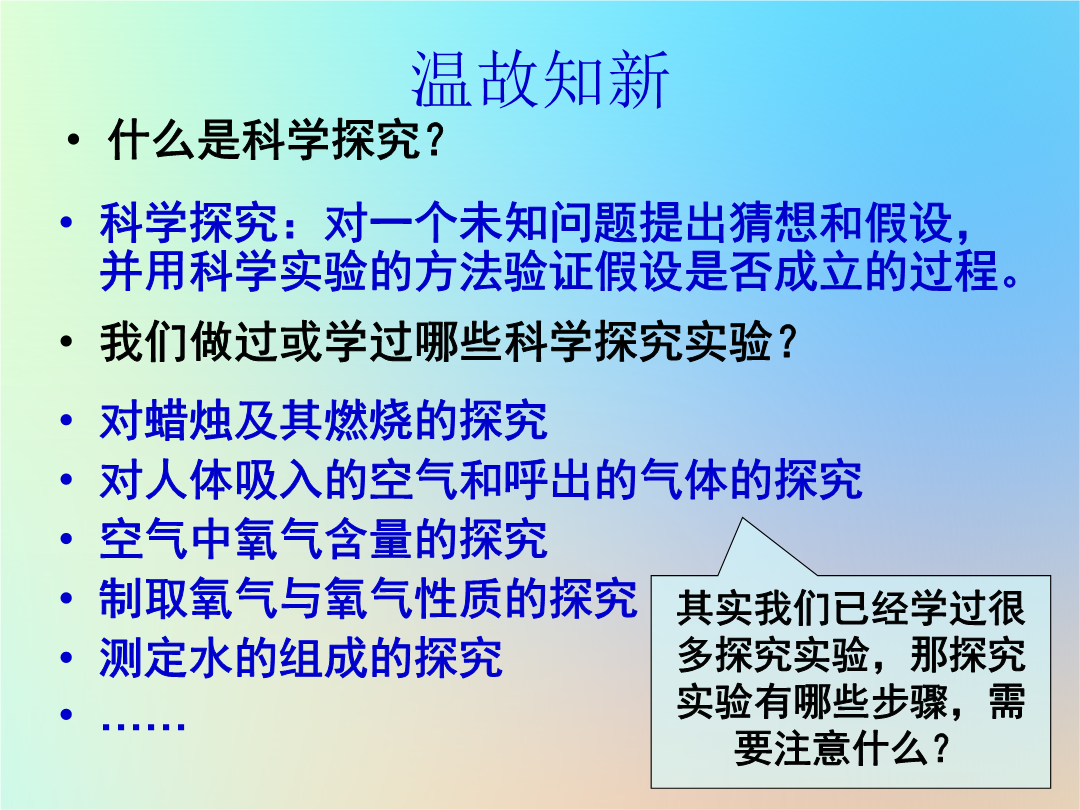 温故知新

• 什么是科学探究？

• 科学探究：对一个未知问题提出猜想和假设，并用科学实验的方法验证假设是否成立的过程。

• 我们做过或学过哪些科学探究实验？

• 对蜡烛及其燃烧的探究
• 对人体吸入的空气和呼出的气体的探究
• 空气中氧气含量的探究
• 制取氧气与氧气性质的探究
• 测定水的组成的探究
• ……

其实我们已经学过很多探究实验，那探究实验有哪些步骤，需要注意什么？